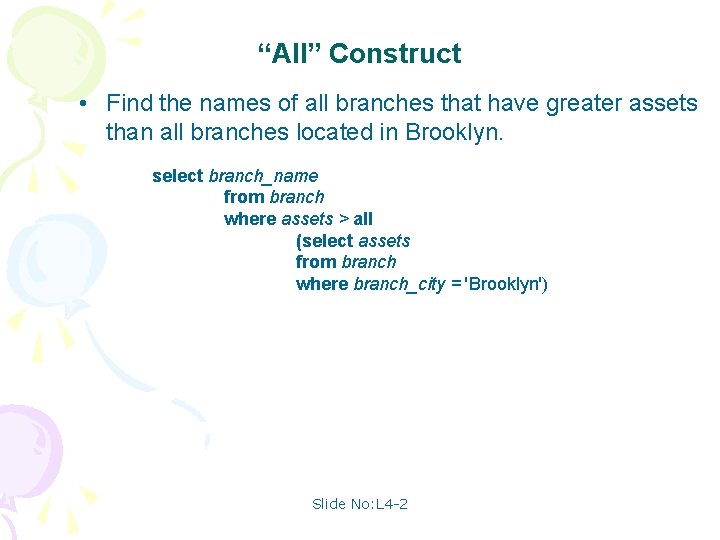 “All” Construct

• Find the names of all branches that have greater assets than all branches located in Brooklyn.

select branch_name
from branch
where assets > all
(select assets
from branch
where branch_city = 'Brooklyn')

Slide No:L4-2